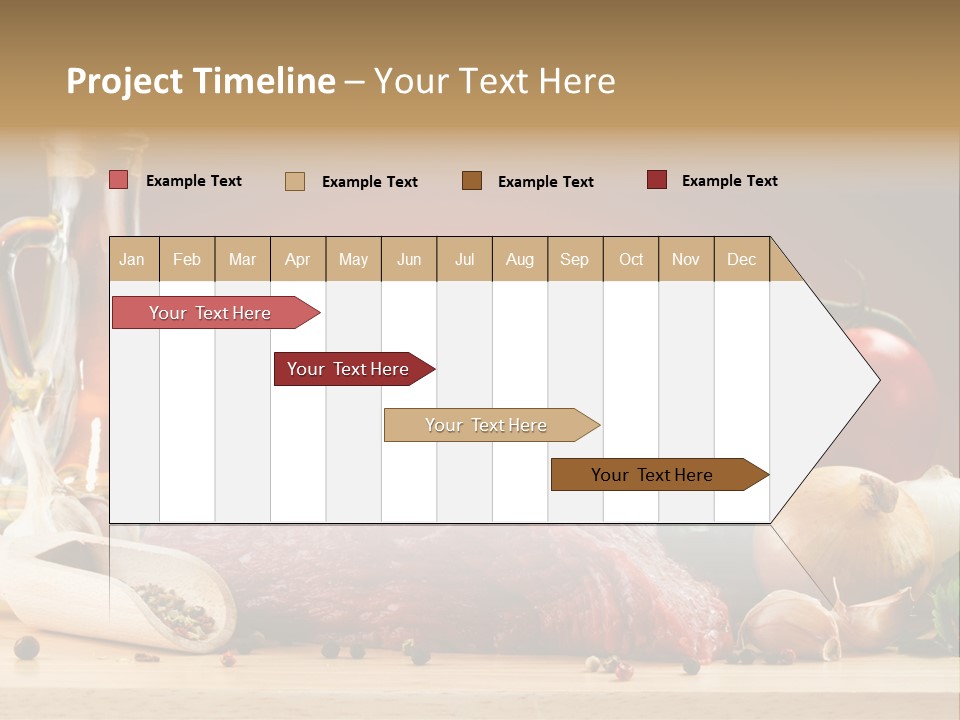 Project Timeline – Your Text Here

Example Text
Example Text
Example Text
Example Text

| Jan | Feb | Mar | Apr | May | Jun | Jul | Aug | Sep | Oct | Nov | Dec |
|---|---|---|---|---|---|---|---|---|---|---|---|

Your Text Here
Your Text Here
Your Text Here
Your Text Here